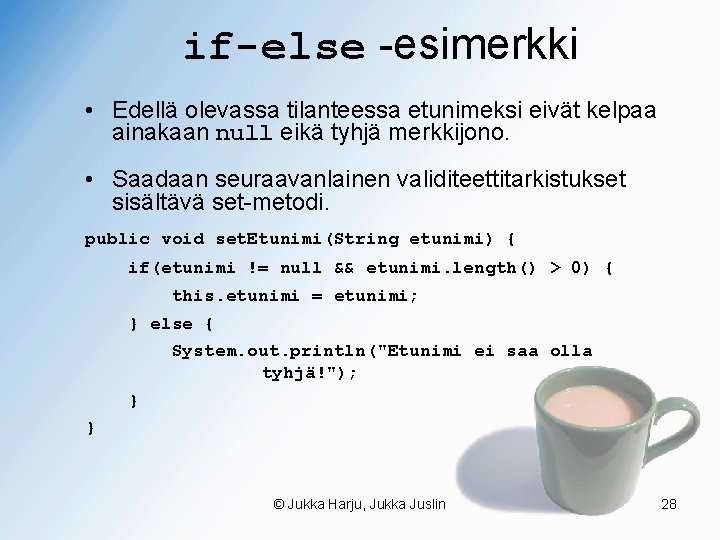 if-else -esimerkki

• Edellä olevassa tilanteessa etunimeksi eivät kelpaa ainakaan null eikä tyhjä merkkijono.

• Saadaan seuraavanlainen validiteettitarkistukset sisältävä set-metodi.

public void setEtunimi(String etunimi) {
    if(etunimi != null && etunimi.length() > 0) {
        this.etunimi = etunimi;
    } else {
        System.out.println("Etunimi ei saa olla
                tyhjä!");
    }
}

© Jukka Harju, Jukka Juslin

28